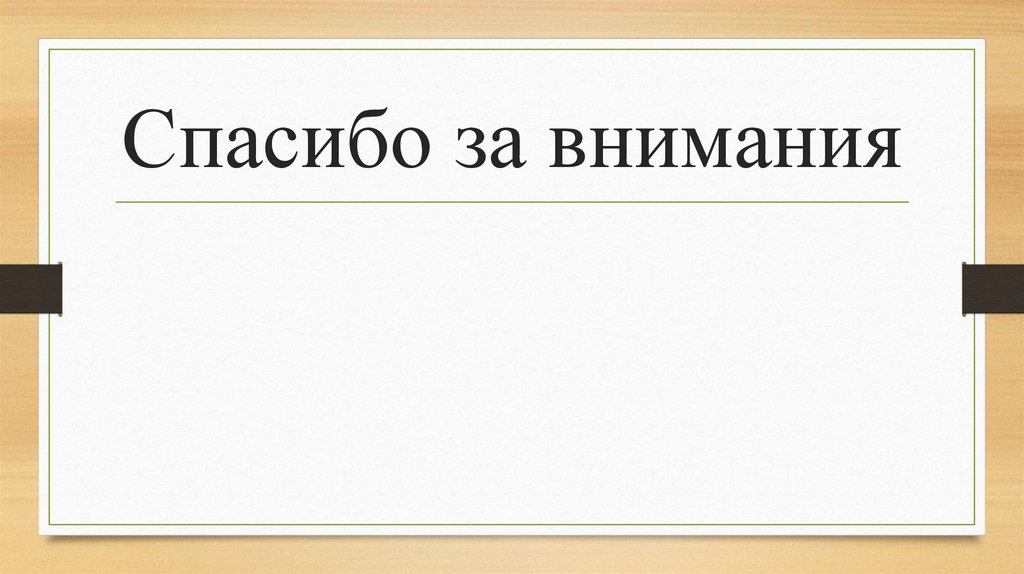 Спасибо за внимания